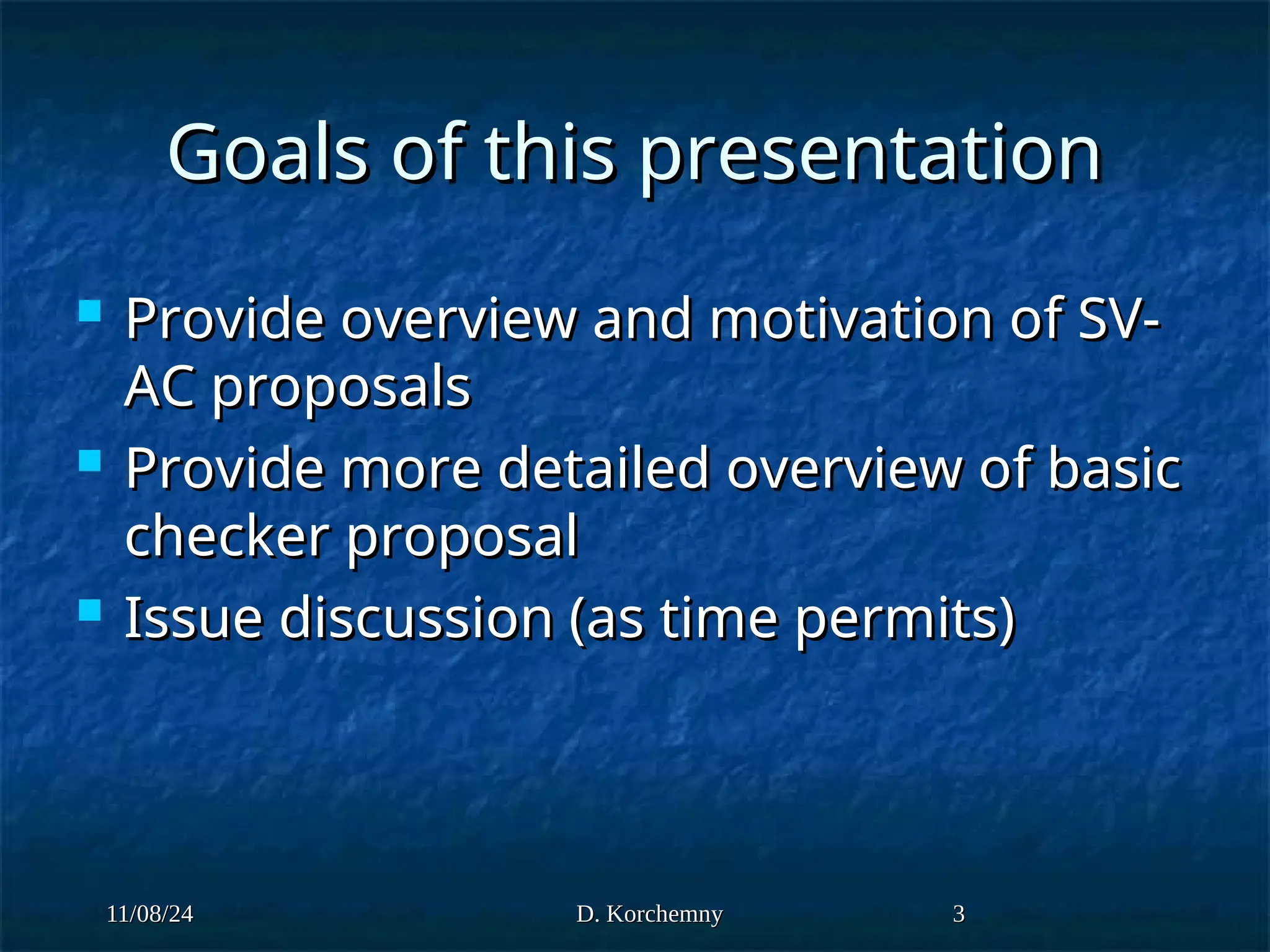 Goals of this presentation

- Provide overview and motivation of SV-AC proposals
- Provide more detailed overview of basic checker proposal
- Issue discussion (as time permits)

11/08/24 D. Korchemny 3